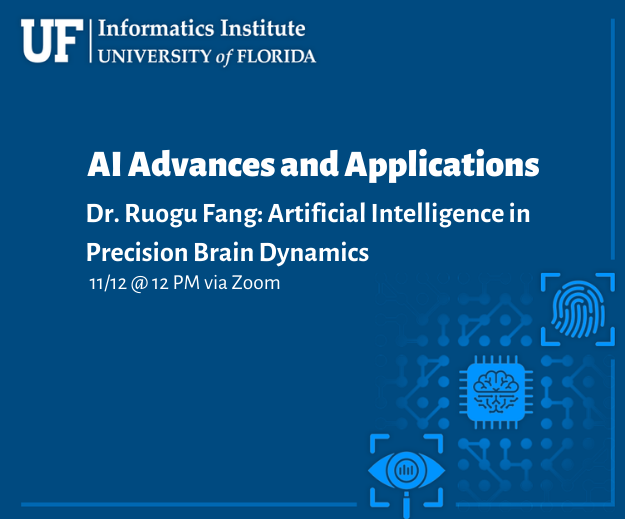 UF Informatics Institute
UNIVERSITY of FLORIDA

AI Advances and Applications

Dr. Ruogu Fang: Artificial Intelligence in Precision Brain Dynamics

11/12 @ 12 PM via Zoom